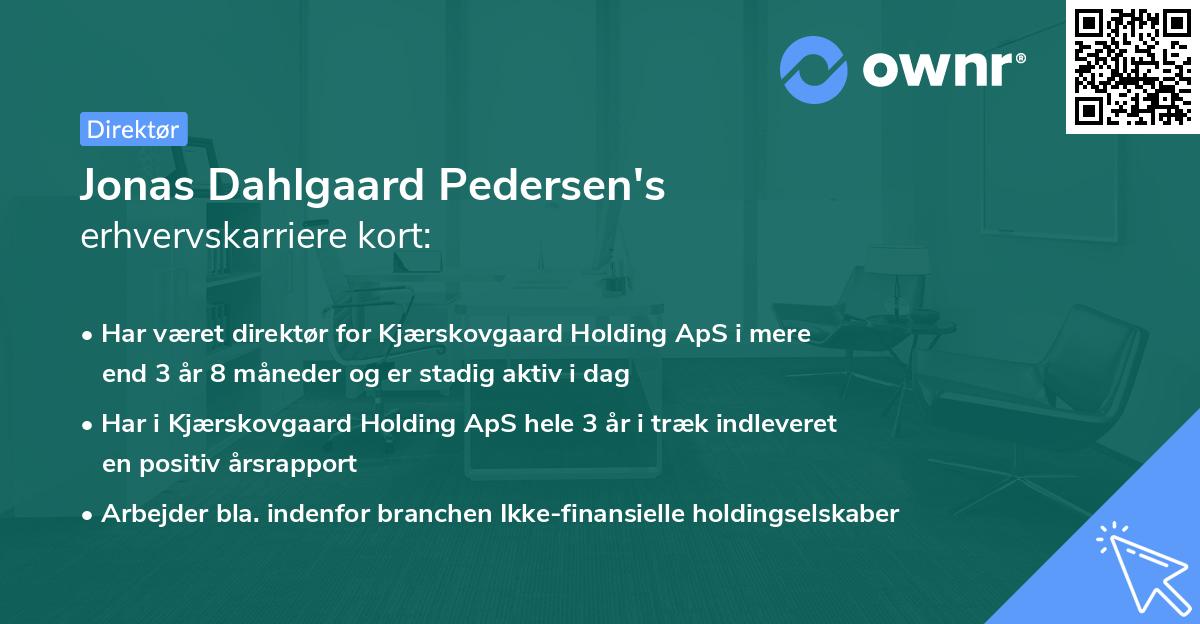 ownr®

Direktør

Jonas Dahlgaard Pedersen's erhvervskarriere kort:

• Har været direktør for Kjærskovgaard Holding ApS i mere end 3 år 8 måneder og er stadig aktiv i dag

• Har i Kjærskovgaard Holding ApS hele 3 år i træk indleveret en positiv årsrapport

• Arbejder bla. indenfor branchen Ikke-finansielle holdingselskaber